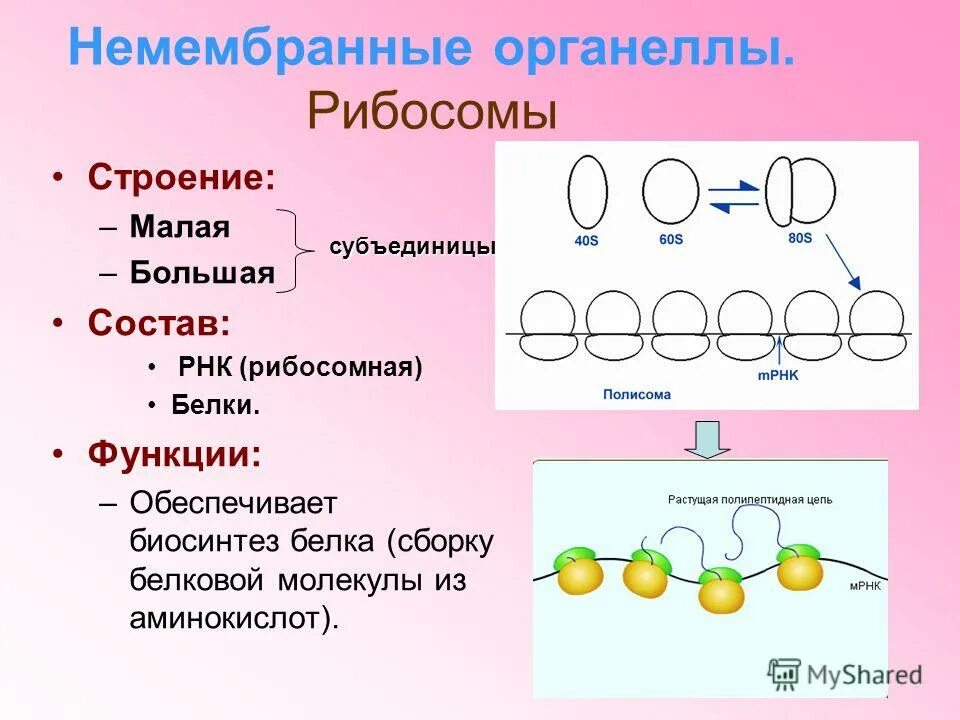 Немембранные органеллы.
Рибосомы

• Строение:
– Малая
– Большая
субъединицы

• Состав:
• РНК (рибосомная)
• Белки.

• Функции:
– Обеспечивает биосинтез белка (сборку белковой молекулы из аминокислот).

40S
60S
80S
мРНК
Полисома

Растущая полипептидная цепь
мРНК

MyShared